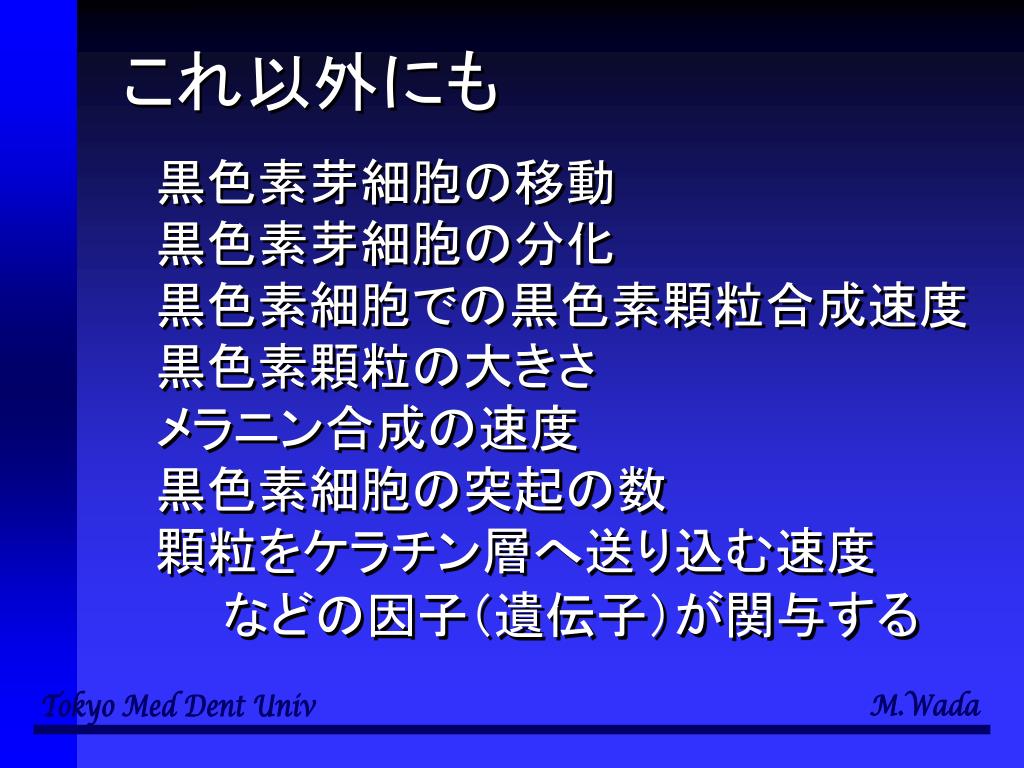 これ以外にも

黒色素芽細胞の移動
黒色素芽細胞の分化
黒色素細胞での黒色素顆粒合成速度
黒色素顆粒の大きさ
メラニン合成の速度
黒色素細胞の突起の数
顆粒をケラチン層へ送り込む速度
などの因子（遺伝子）が関与する

Tokyo Med Dent Univ

M.Wada